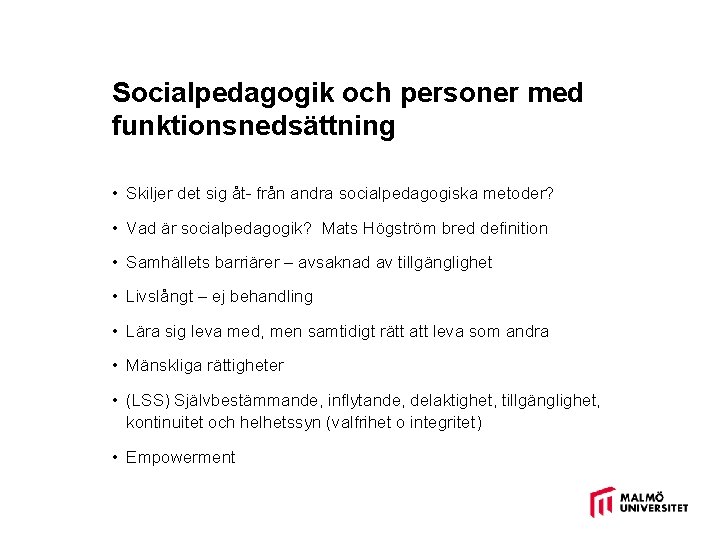 Socialpedagogik och personer med funktionsnedsättning

• Skiljer det sig åt- från andra socialpedagogiska metoder?

• Vad är socialpedagogik? Mats Högström bred definition

• Samhällets barriärer – avsaknad av tillgänglighet

• Livslångt – ej behandling

• Lära sig leva med, men samtidigt rätt att leva som andra

• Mänskliga rättigheter

• (LSS) Självbestämmande, inflytande, delaktighet, tillgänglighet, kontinuitet och helhetssyn (valfrihet o integritet)

• Empowerment

MALMÖ UNIVERSITET